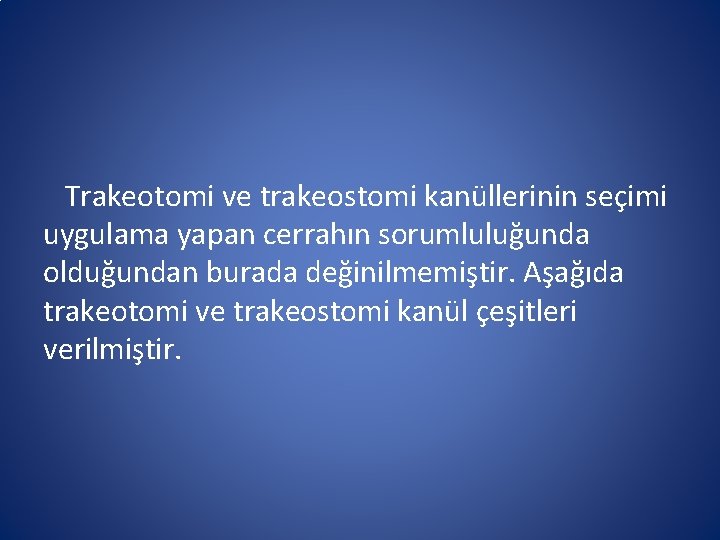 Trakeotomi ve trakeostomi kanüllerinin seçimi uygulama yapan cerrahın sorumluluğunda olduğundan burada değinilmemiştir. Aşağıda trakeotomi ve trakeostomi kanül çeşitleri verilmiştir.